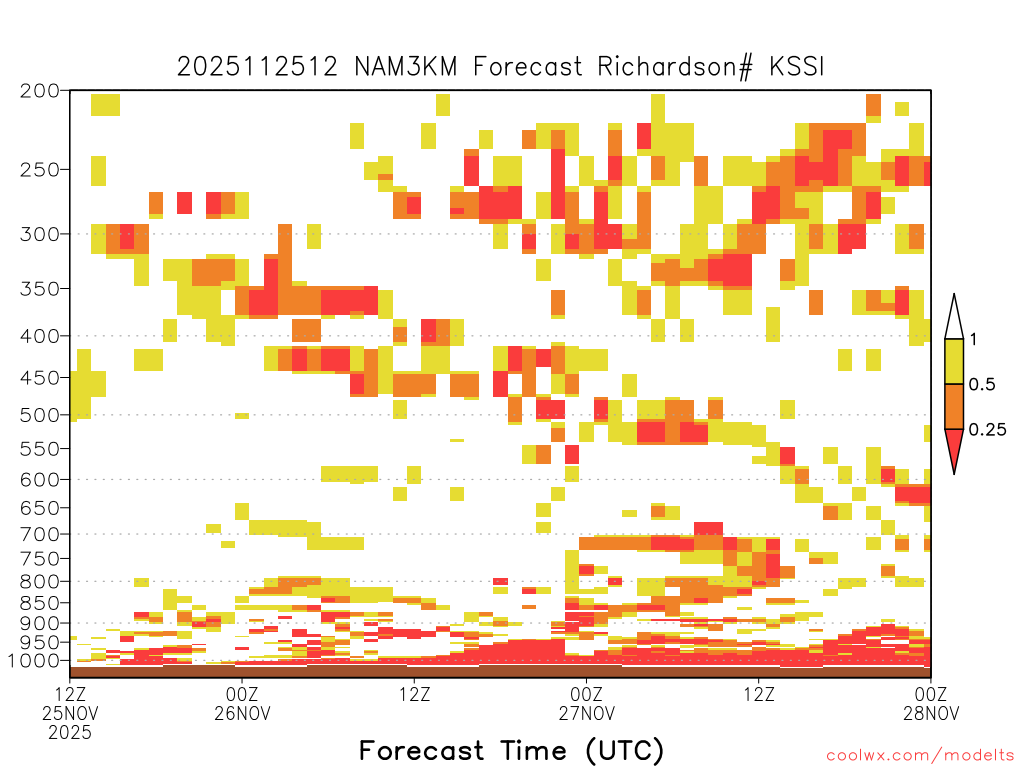 2025112512 NAM3KM Forecast Richardson# KSSI

200
250
300
350
400
450
500
550
600
650
700
750
800
850
900
950
1000

1
0.5
0.25

12Z 25NOV 2025
00Z 26NOV
12Z
00Z 27NOV
12Z
00Z 28NOV

Forecast Time (UTC)

coolwx.com/modelts